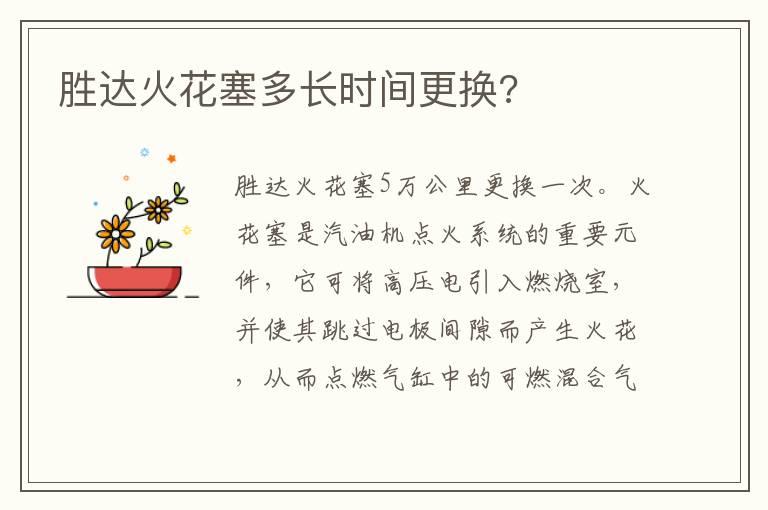 胜达火花塞多长时间更换?

胜达火花塞5万公里更换一次。火花塞是汽油机点火系统的重要元件，它可将高压电引入燃烧室，并使其跳过电极间隙而产生火花，从而点燃气缸中的可燃混合气